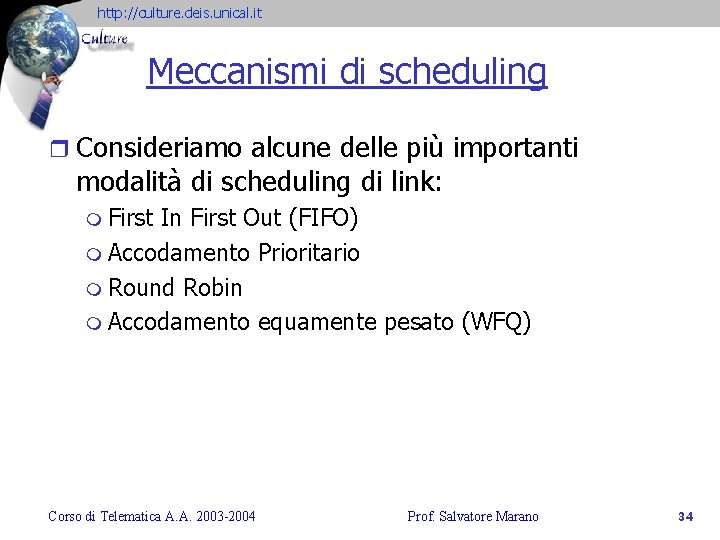 http://culture.deis.unical.it

Culture

Meccanismi di scheduling

Consideriamo alcune delle più importanti modalità di scheduling di link:

First In First Out (FIFO)

Accodamento Prioritario

Round Robin

Accodamento equamente pesato (WFQ)

Corso di Telematica A.A. 2003-2004

Prof. Salvatore Marano

34